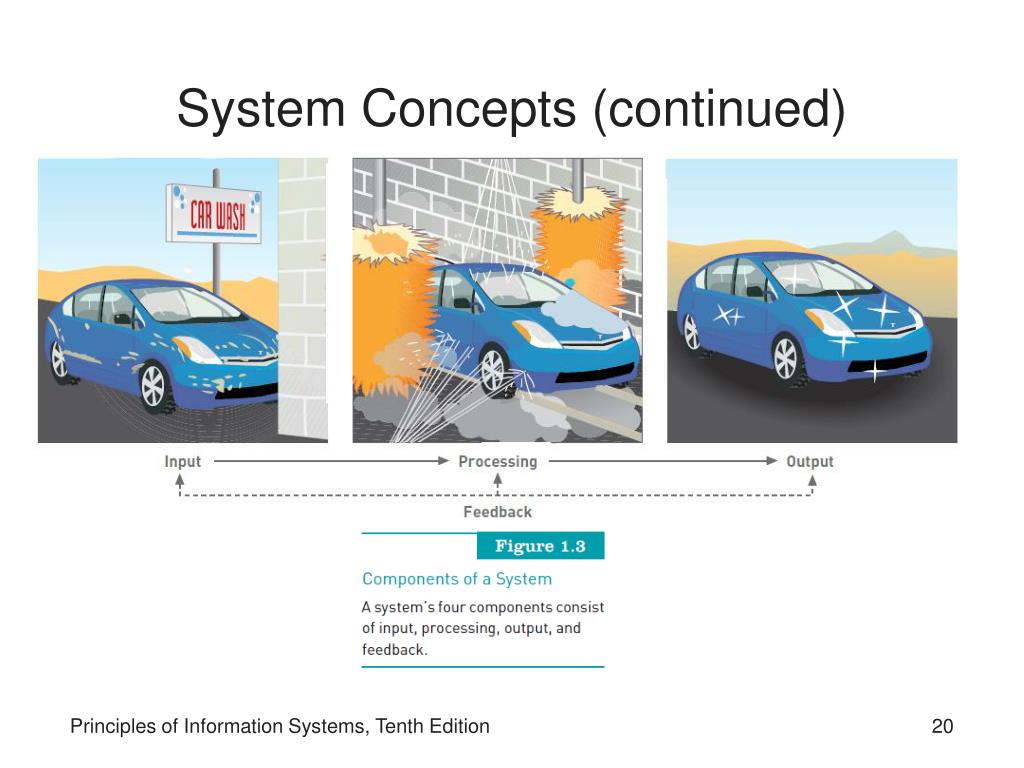 System Concepts (continued)

CAR WASH

Input

Processing

Output

Feedback

Figure 1.3

Components of a System

A system's four components consist of input, processing, output, and feedback.

Principles of Information Systems, Tenth Edition

20